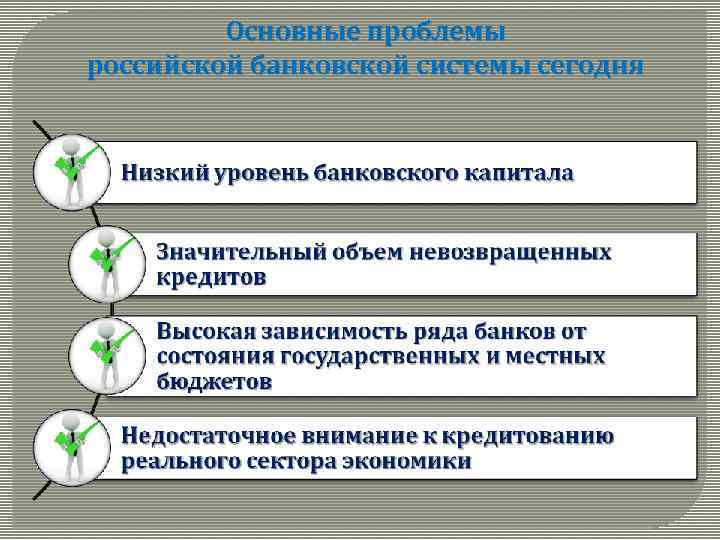 Основные проблемы российской банковской системы сегодня

Низкий уровень банковского капитала

Значительный объем невозвращенных кредитов

Высокая зависимость ряда банков от состояния государственных и местных бюджетов

Недостаточное внимание к кредитованию реального сектора экономики